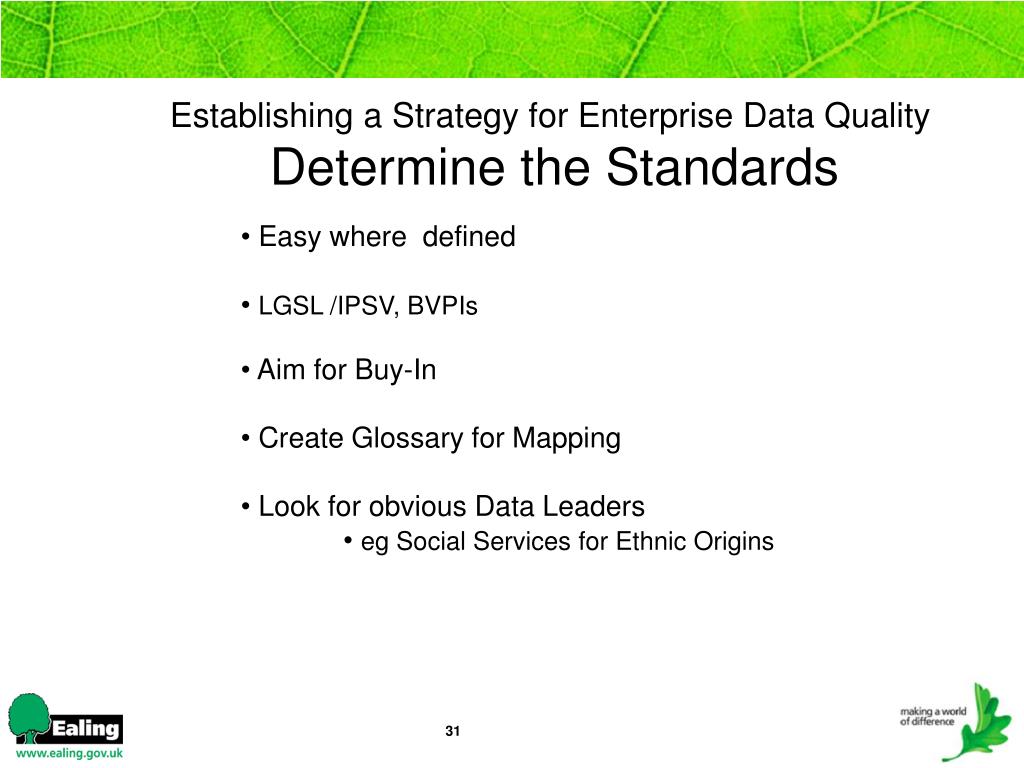 Establishing a Strategy for Enterprise Data Quality
Determine the Standards

• Easy where defined

• LGSL /IPSV, BVPIs

• Aim for Buy-In

• Create Glossary for Mapping

• Look for obvious Data Leaders
• eg Social Services for Ethnic Origins

Ealing
www.ealing.gov.uk

31

making a world of difference